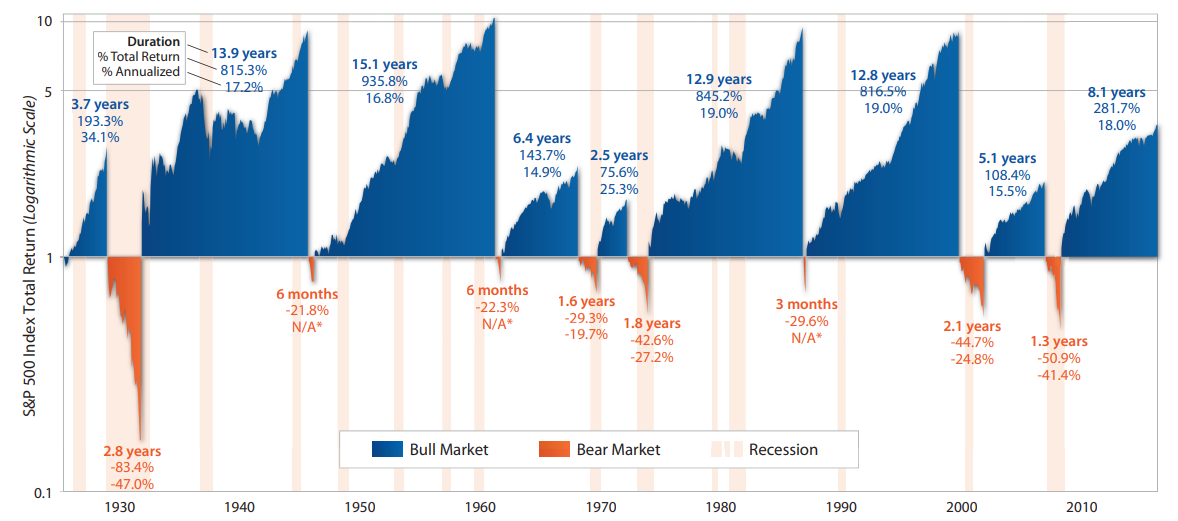 S&P 500 Index Total Return (Logarithmic Scale)

10
5
1
0.1

Duration
% Total Return
% Annualized

3.7 years
193.3%
34.1%

13.9 years
815.3%
17.2%

15.1 years
935.8%
16.8%

6.4 years
143.7%
14.9%

2.5 years
75.6%
25.3%

12.9 years
845.2%
19.0%

12.8 years
816.5%
19.0%

5.1 years
108.4%
15.5%

8.1 years
281.7%
18.0%

2.8 years
-83.4%
-47.0%

6 months
-21.8%
N/A*

6 months
-22.3%
N/A*

1.6 years
-29.3%
-19.7%

1.8 years
-42.6%
-27.2%

3 months
-29.6%
N/A*

2.1 years
-44.7%
-24.8%

1.3 years
-50.9%
-41.4%

Bull Market
Bear Market
Recession

1930
1940
1950
1960
1970
1980
1990
2000
2010